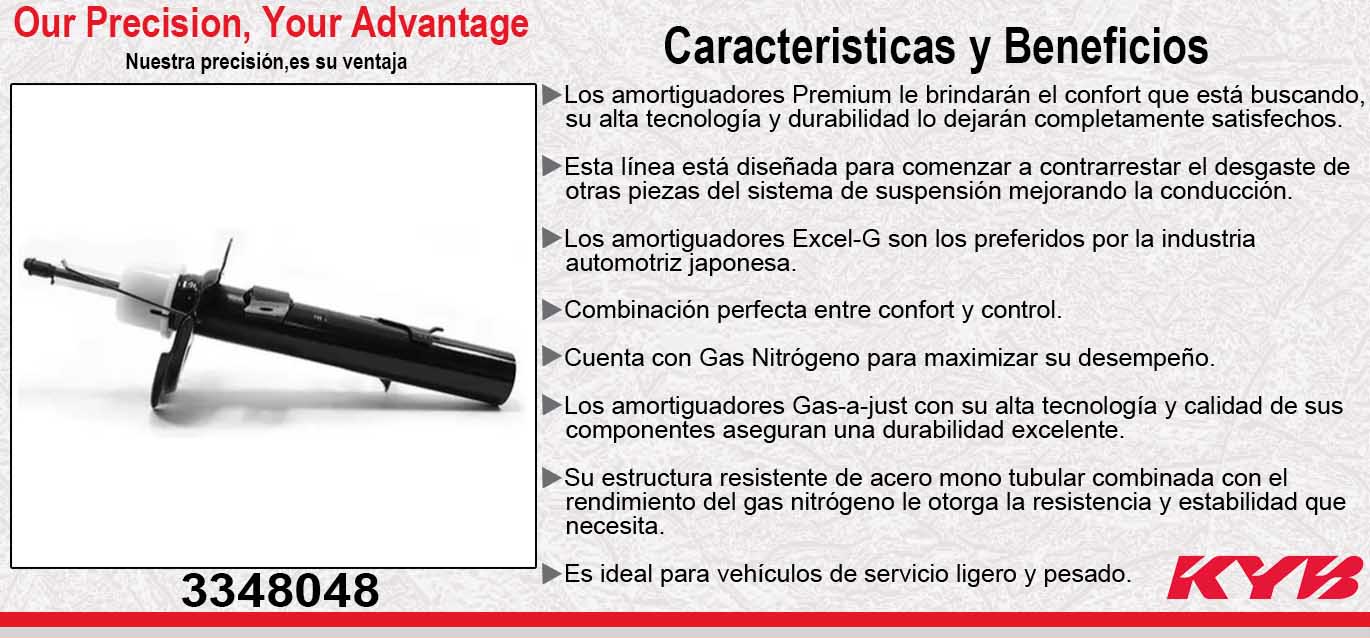 Our Precision, Your Advantage
Nuestra precisión,es su ventaja

3348048

Caracteristicas y Beneficios

▶Los amortiguadores Premium le brindarán el confort que está buscando, su alta tecnología y durabilidad lo dejarán completamente satisfechos.

▶Esta línea está diseñada para comenzar a contrarrestar el desgaste de otras piezas del sistema de suspensión mejorando la conducción.

▶Los amortiguadores Excel-G son los preferidos por la industria automotriz japonesa.

▶Combinación perfecta entre confort y control.

▶Cuenta con Gas Nitrógeno para maximizar su desempeño.

▶Los amortiguadores Gas-a-just con su alta tecnología y calidad de sus componentes aseguran una durabilidad excelente.

▶Su estructura resistente de acero mono tubular combinada con el rendimiento del gas nitrógeno le otorga la resistencia y estabilidad que necesita.

▶Es ideal para vehículos de servicio ligero y pesado.

KYB